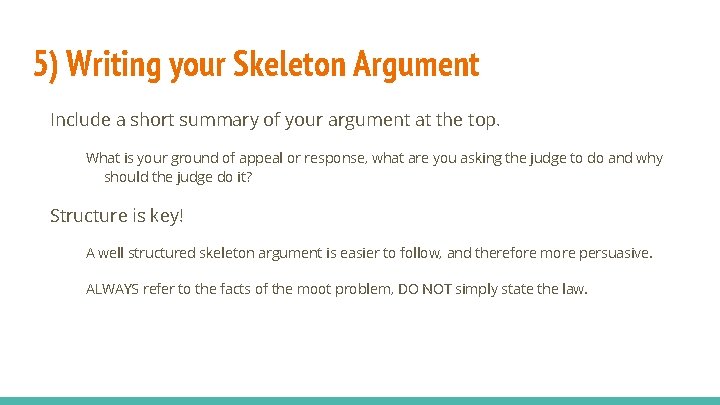 5) Writing your Skeleton Argument

Include a short summary of your argument at the top.

What is your ground of appeal or response, what are you asking the judge to do and why should the judge do it?

Structure is key!

A well structured skeleton argument is easier to follow, and therefore more persuasive.

ALWAYS refer to the facts of the moot problem, DO NOT simply state the law.